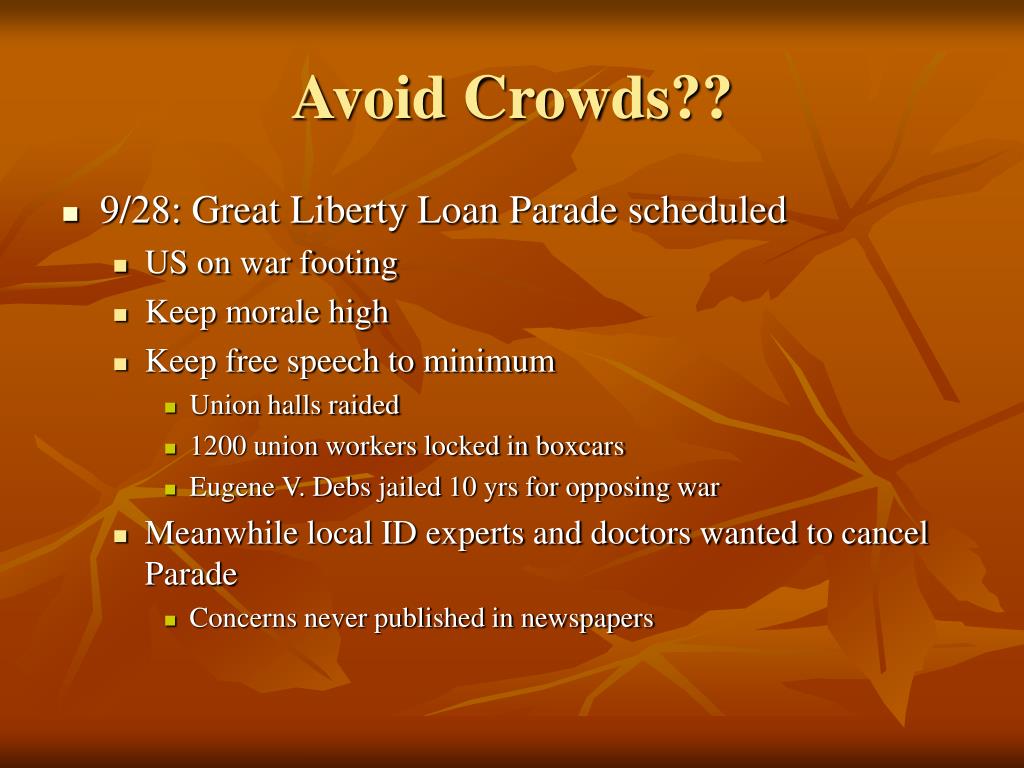 Avoid Crowds??

- 9/28: Great Liberty Loan Parade scheduled
  - US on war footing
  - Keep morale high
  - Keep free speech to minimum
    - Union halls raided
    - 1200 union workers locked in boxcars
    - Eugene V. Debs jailed 10 yrs for opposing war
  - Meanwhile local ID experts and doctors wanted to cancel Parade
    - Concerns never published in newspapers